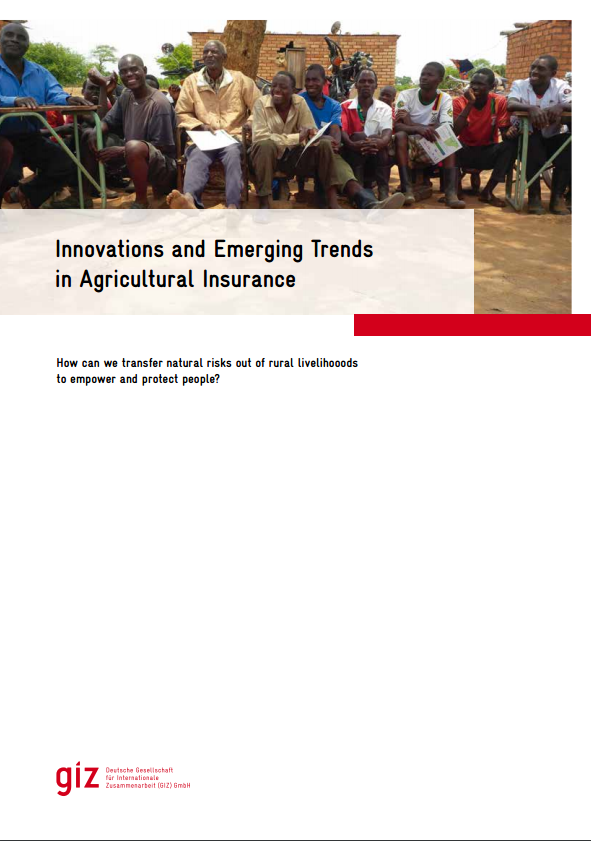 Innovations and Emerging Trends in Agricultural Insurance

How can we transfer natural risks out of rural livelihooods to empower and protect people?

giz Deutsche Gesellschaft für Internationale Zusammenarbeit (GIZ) GmbH